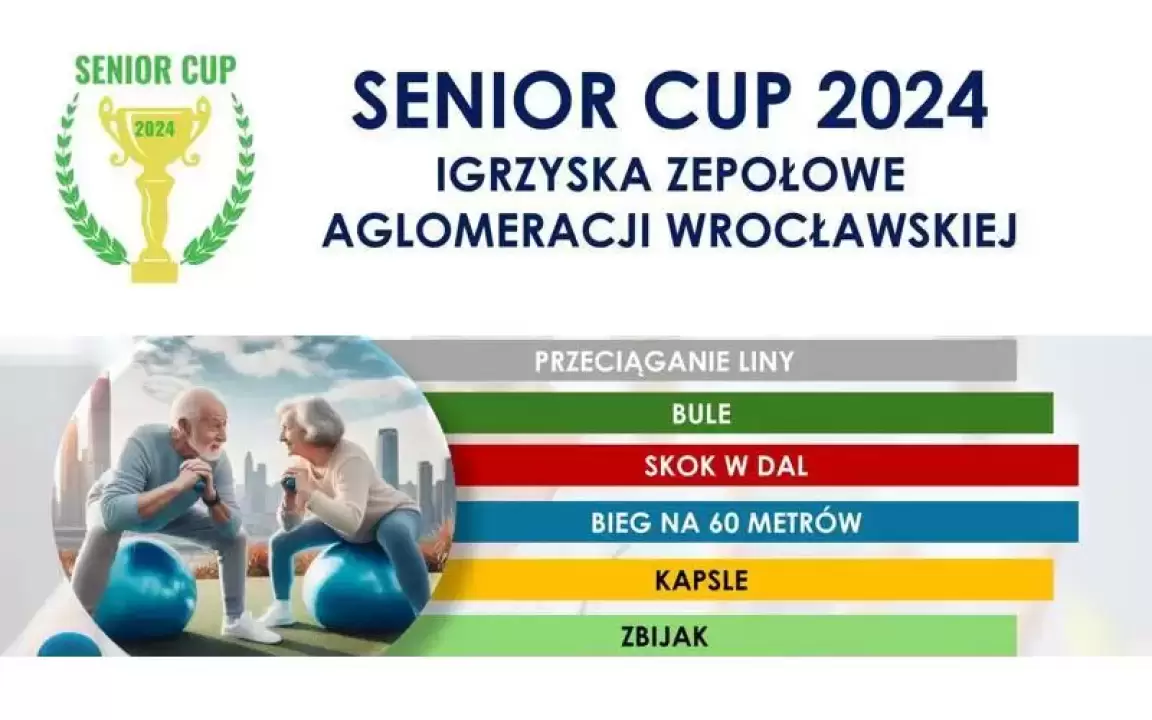 SENIOR CUP
2024

SENIOR CUP 2024
IGRZYSKA ZEPOŁOWE
AGLOMERACJI WROCŁAWSKIEJ

PRZECIĄGANIE LINY
BULE
SKOK W DAL
BIEG NA 60 METRÓW
KAPSLE
ZBIJAK